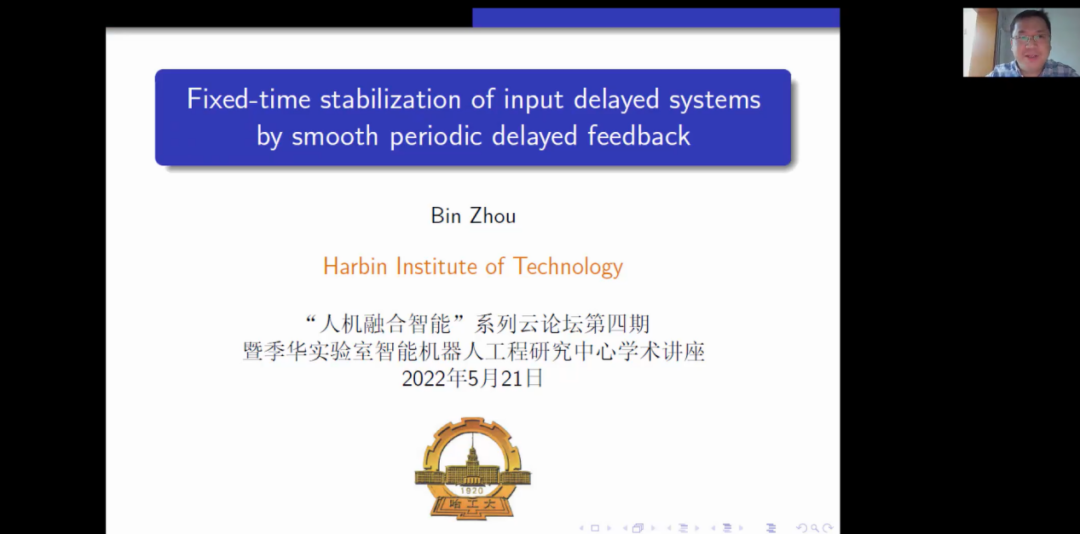 Fixed-time stabilization of input delayed systems by smooth periodic delayed feedback

Bin Zhou

Harbin Institute of Technology

“人机融合智能”系列云论坛第四期
暨季华实验室智能机器人工程研究中心学术讲座
2022年5月21日

1920
哈工大